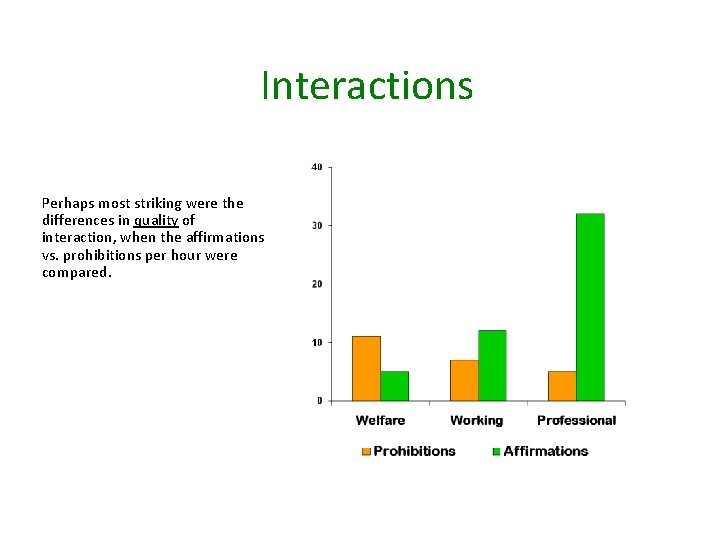 Interactions

Perhaps most striking were the differences in quality of interaction, when the affirmations vs. prohibitions per hour were compared.

40
30
20
10
0
Welfare
Working
Professional
Prohibitions
Affirmations